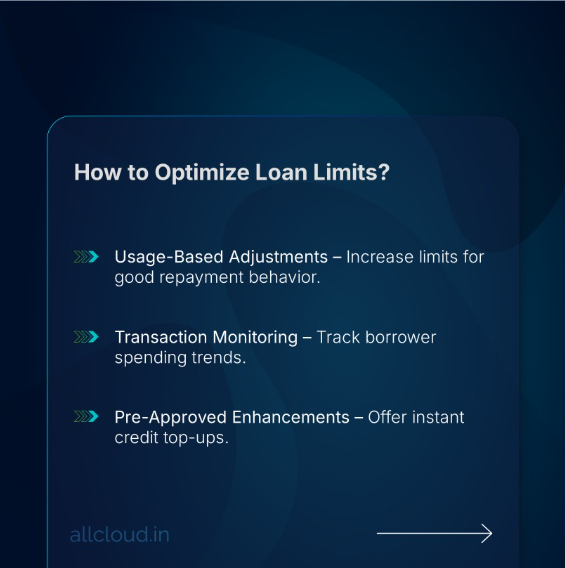 How to Optimize Loan Limits?

Usage-Based Adjustments – Increase limits for good repayment behavior.

Transaction Monitoring – Track borrower spending trends.

Pre-Approved Enhancements – Offer instant credit top-ups.

allcloud.in